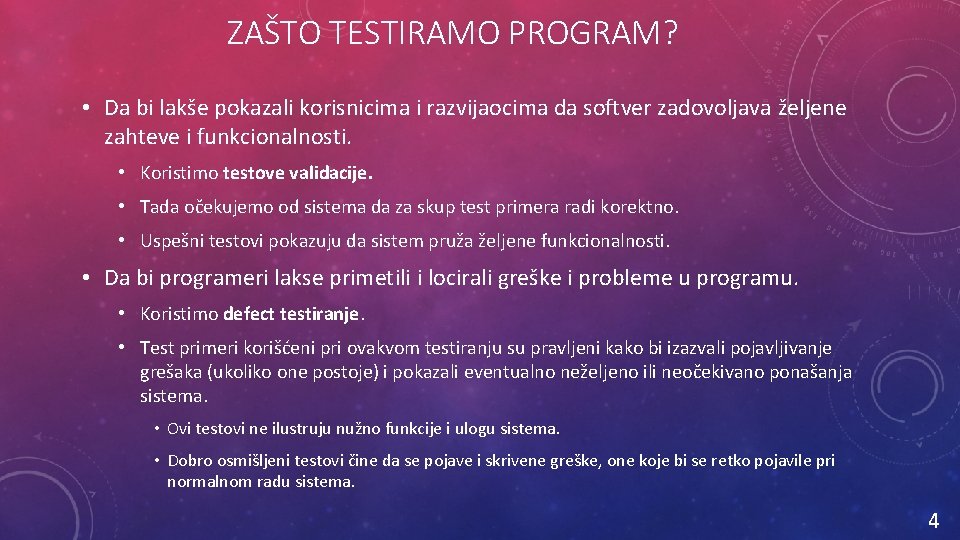 ZAŠTO TESTIRAMO PROGRAM?

• Da bi lakše pokazali korisnicima i razvijaocima da softver zadovoljava željene zahteve i funkcionalnosti.

• Koristimo testove validacije.

• Tada očekujemo od sistema da za skup test primera radi korektno.

• Uspešni testovi pokazuju da sistem pruža željene funkcionalnosti.

• Da bi programeri lakse primetili i locirali greške i probleme u programu.

• Koristimo defect testiranje.

• Test primeri korišćeni pri ovakvom testiranju su pravljeni kako bi izazvali pojavljivanje grešaka (ukoliko one postoje) i pokazali eventualno neželjeno ili neočekivano ponašanja sistema.

• Ovi testovi ne ilustruju nužno funkcije i ulogu sistema.

• Dobro osmišljeni testovi čine da se pojave i skrivene greške, one koje bi se retko pojavile pri normalnom radu sistema.

4